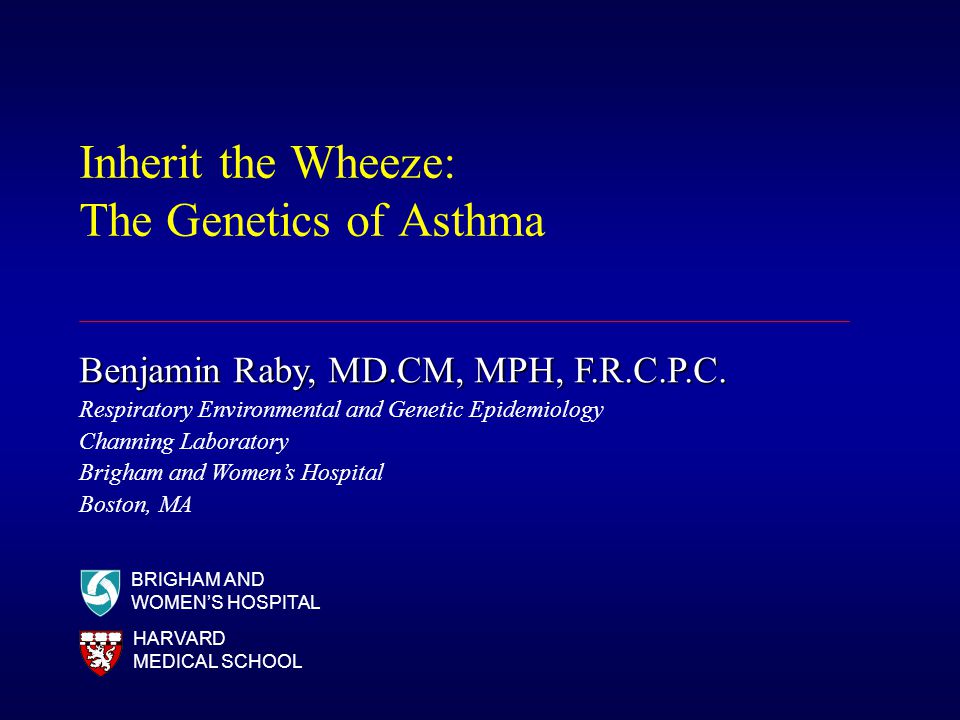 Inherit the Wheeze:
The Genetics of Asthma

Benjamin Raby, MD.CM, MPH, F.R.C.P.C.
Respiratory Environmental and Genetic Epidemiology
Channing Laboratory
Brigham and Women's Hospital
Boston, MA

BRIGHAM AND
WOMEN'S HOSPITAL

HARVARD
MEDICAL SCHOOL